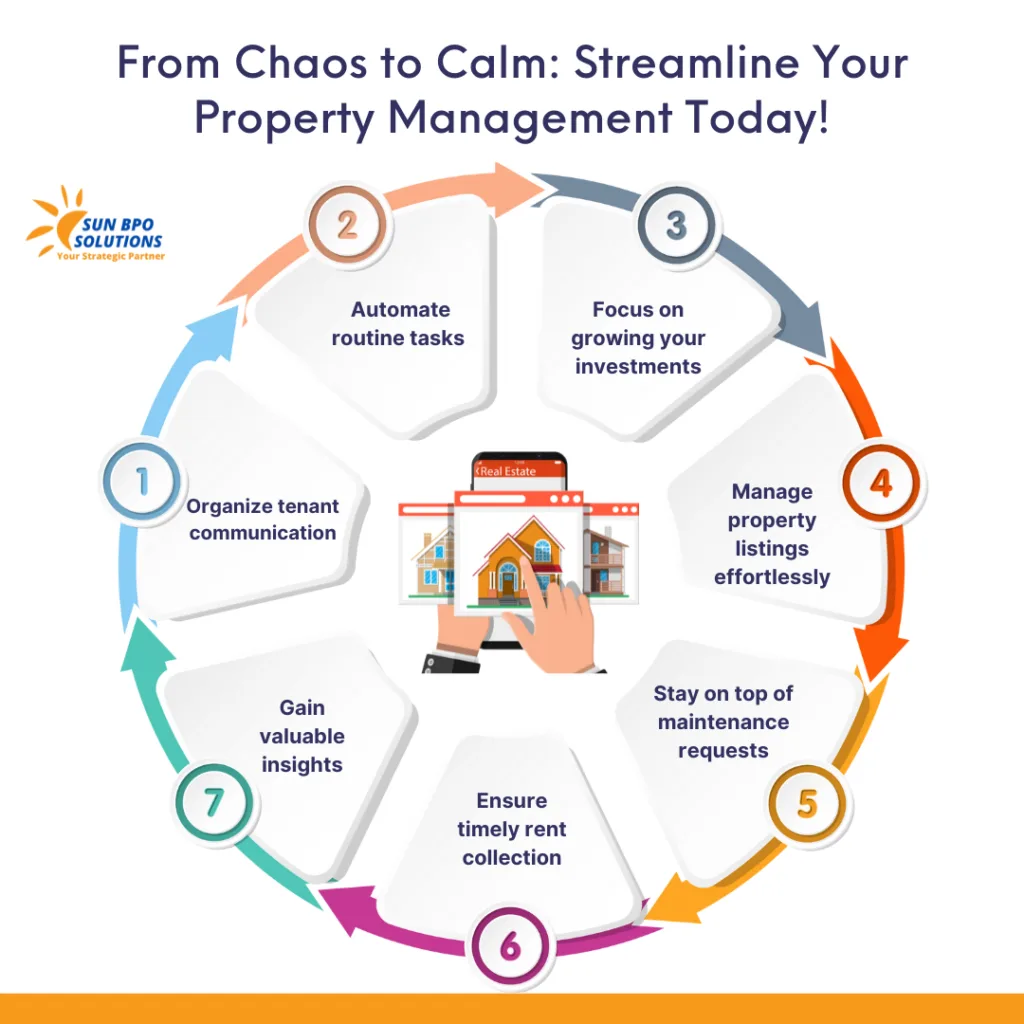 From Chaos to Calm: Streamline Your Property Management Today!

SUN BPO SOLUTIONS
Your Strategic Partner

1
Organize tenant communication

2
Automate routine tasks

3
Focus on growing your investments

4
Manage property listings effortlessly

5
Stay on top of maintenance requests

6
Ensure timely rent collection

7
Gain valuable insights

Real Estate